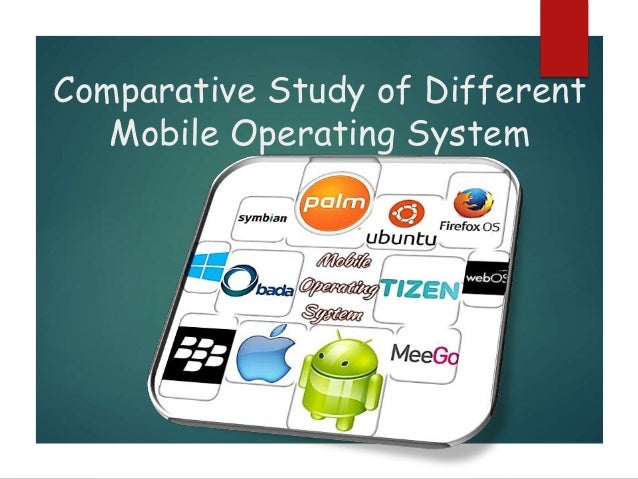 Comparative Study of Different Mobile Operating System

symbian
palm
ubuntu
Firefox OS
bada
Mobile Operating System
TIZEN
webOS
MeeGo